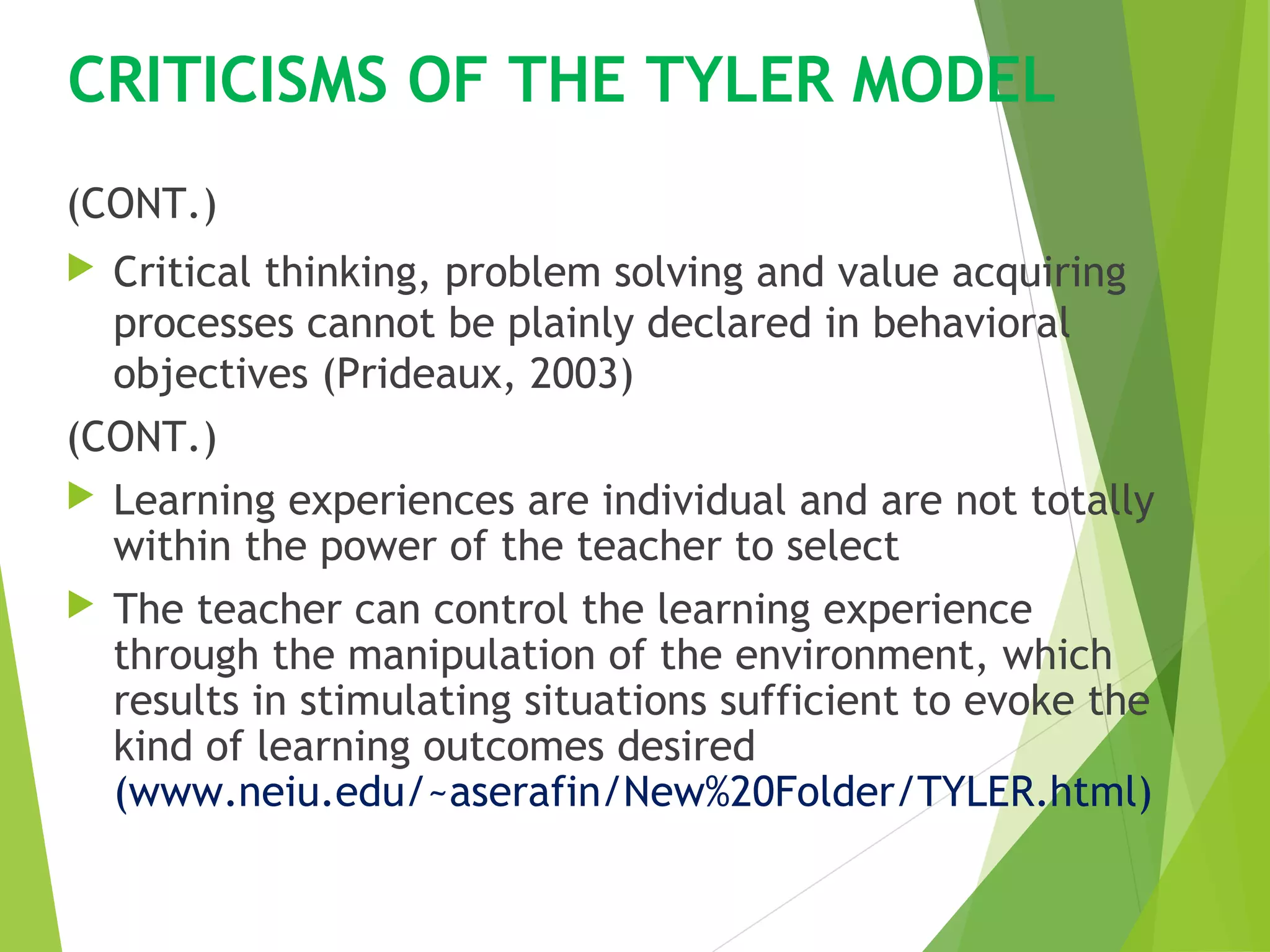 CRITICISMS OF THE TYLER MODEL

(CONT.)

Critical thinking, problem solving and value acquiring processes cannot be plainly declared in behavioral objectives (Prideaux, 2003)

(CONT.)

Learning experiences are individual and are not totally within the power of the teacher to select

The teacher can control the learning experience through the manipulation of the environment, which results in stimulating situations sufficient to evoke the kind of learning outcomes desired (www.neiu.edu/~aserafin/New%20Folder/TYLER.html)